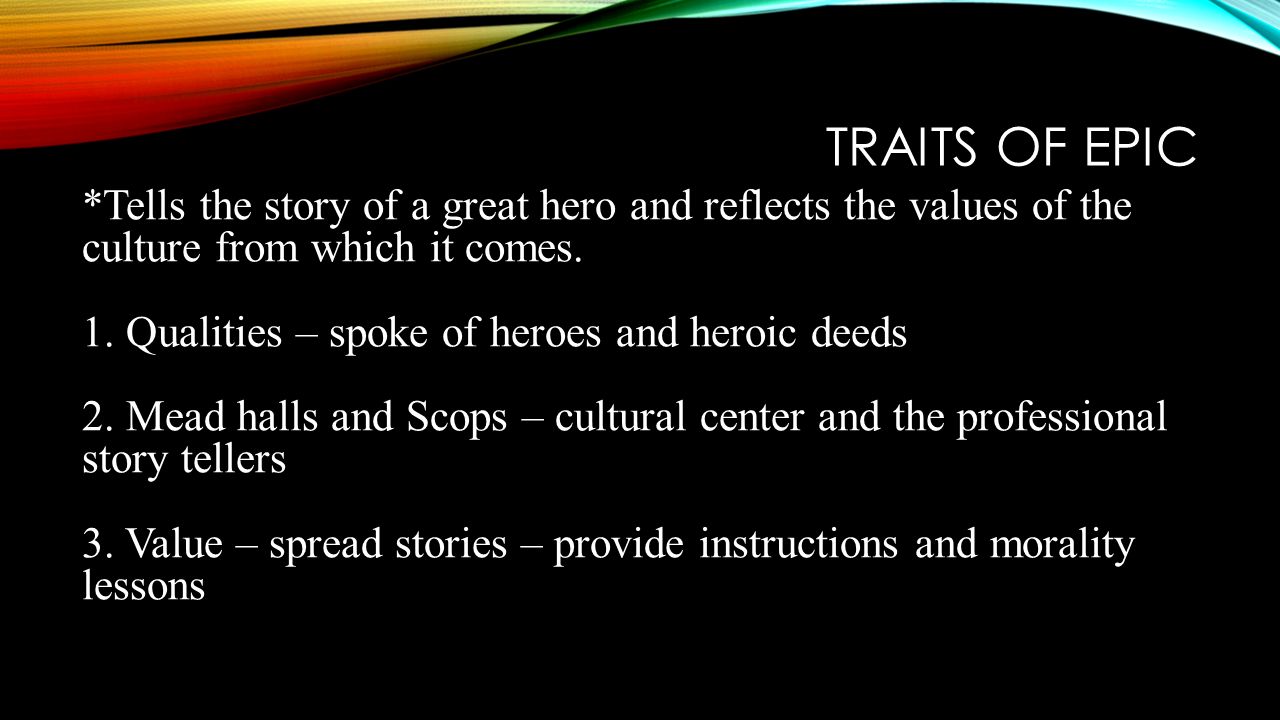 TRAITS OF EPIC

*Tells the story of a great hero and reflects the values of the culture from which it comes.

1. Qualities – spoke of heroes and heroic deeds

2. Mead halls and Scops – cultural center and the professional story tellers

3. Value – spread stories – provide instructions and morality lessons